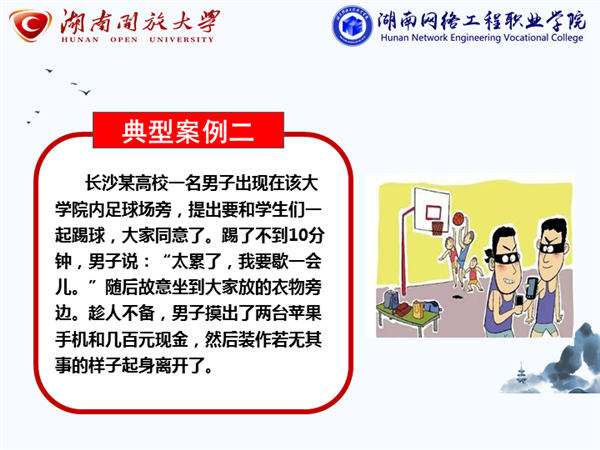 湖南開放大學
HUNAN OPEN UNIVERSITY

湖南网络工程职业学院
Hunan Network Engineering Vocational College

典型案例二

长沙某高校一名男子出现在该大学院内足球场旁，提出要和学生们一起踢球，大家同意了。踢了不到10分钟，男子说：“太累了，我要歇一会儿。”随后故意坐到大家放的衣物旁边。趁人不备，男子摸出了两台苹果手机和几百元现金，然后装作若无其事的样子起身离开了。